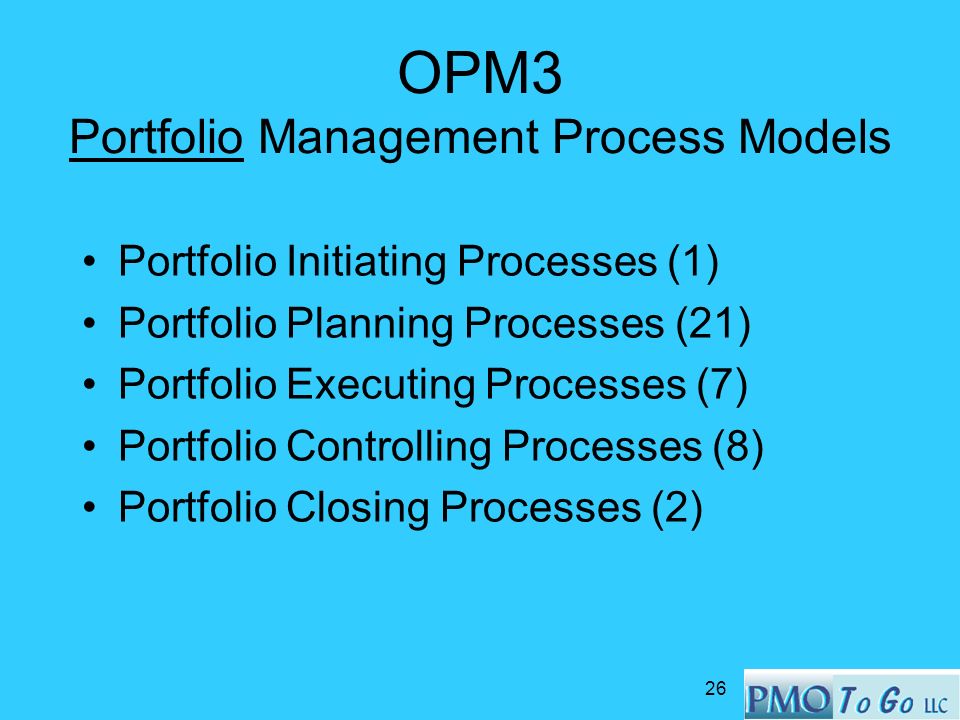 OPM3
Portfolio Management Process Models

• Portfolio Initiating Processes (1)
• Portfolio Planning Processes (21)
• Portfolio Executing Processes (7)
• Portfolio Controlling Processes (8)
• Portfolio Closing Processes (2)

26

PMO To Go LLC